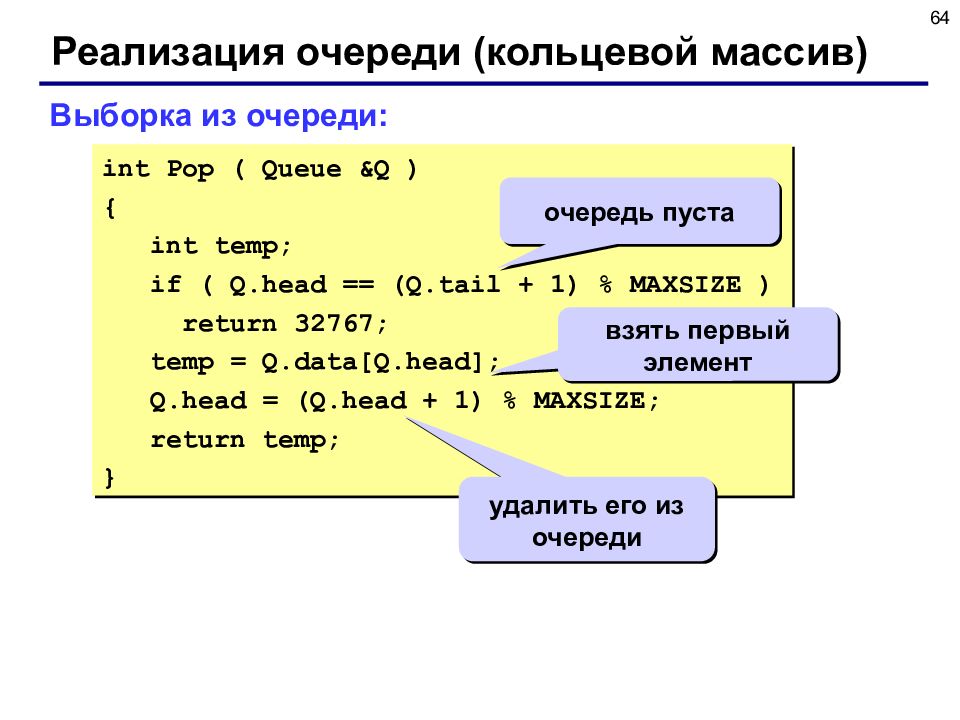 64

Реализация очереди (кольцевой массив)

Выборка из очереди:

int Pop ( Queue &Q )
{
int temp;
if ( Q.head == (Q.tail + 1) % MAXSIZE )
return 32767;
temp = Q.data[Q.head];
Q.head = (Q.head + 1) % MAXSIZE;
return temp;
}

очередь пуста

взять первый элемент

удалить его из очереди